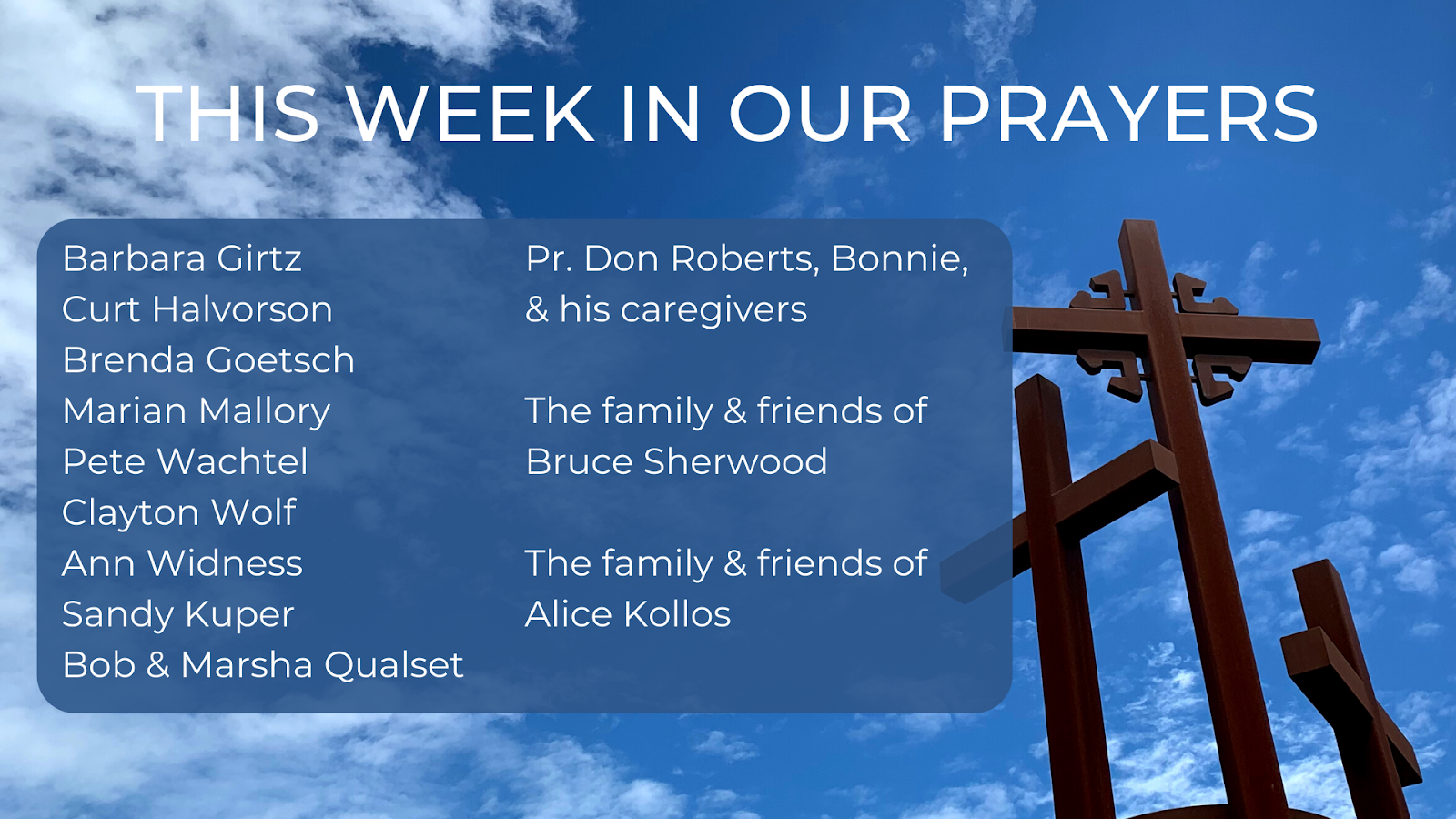 THIS WEEK IN OUR PRAYERS

Barbara Girtz
Curt Halvorson
Brenda Goetsch
Marian Mallory
Pete Wachtel
Clayton Wolf
Ann Widness
Sandy Kuper
Bob & Marsha Qualset

Pr. Don Roberts, Bonnie, & his caregivers

The family & friends of Bruce Sherwood

The family & friends of Alice Kollos